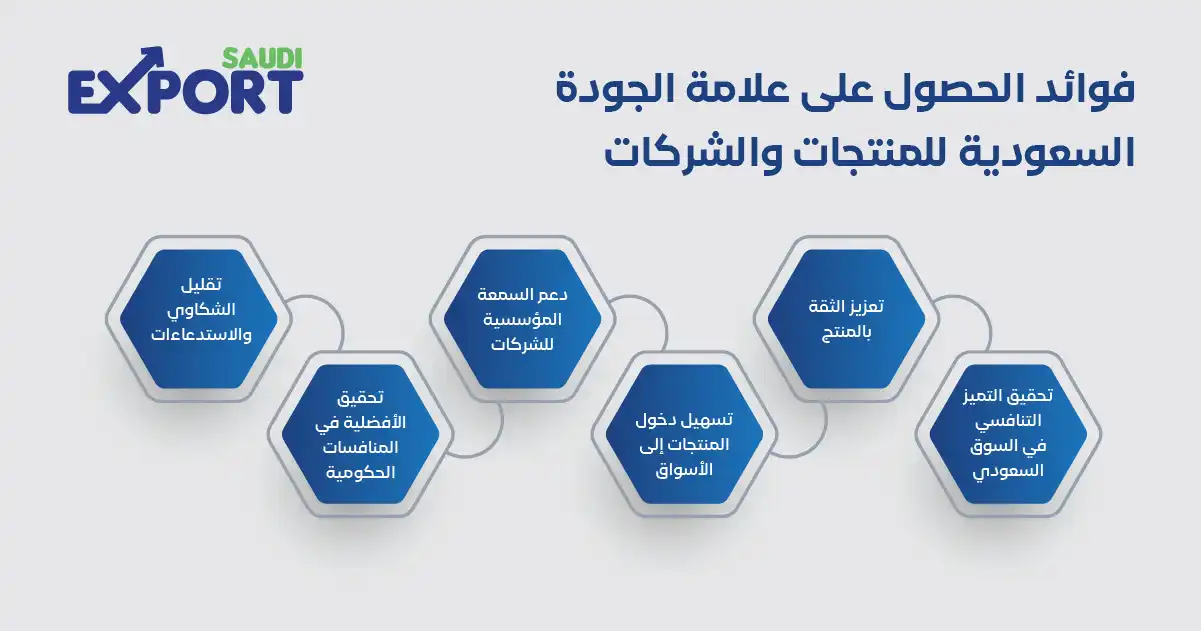 SAUDI EXPORT

فوائد الحصول على علامة الجودة السعودية للمنتجات والشركات

تحقيق التميز التنافسي في السوق السعودي

تعزيز الثقة بالمنتج

تسهيل دخول المنتجات إلى الأسواق

دعم السمعة المؤسسية للشركات

تحقيق الأفضلية في المنافسات الحكومية

تقليل الشكاوي والاستدعاءات